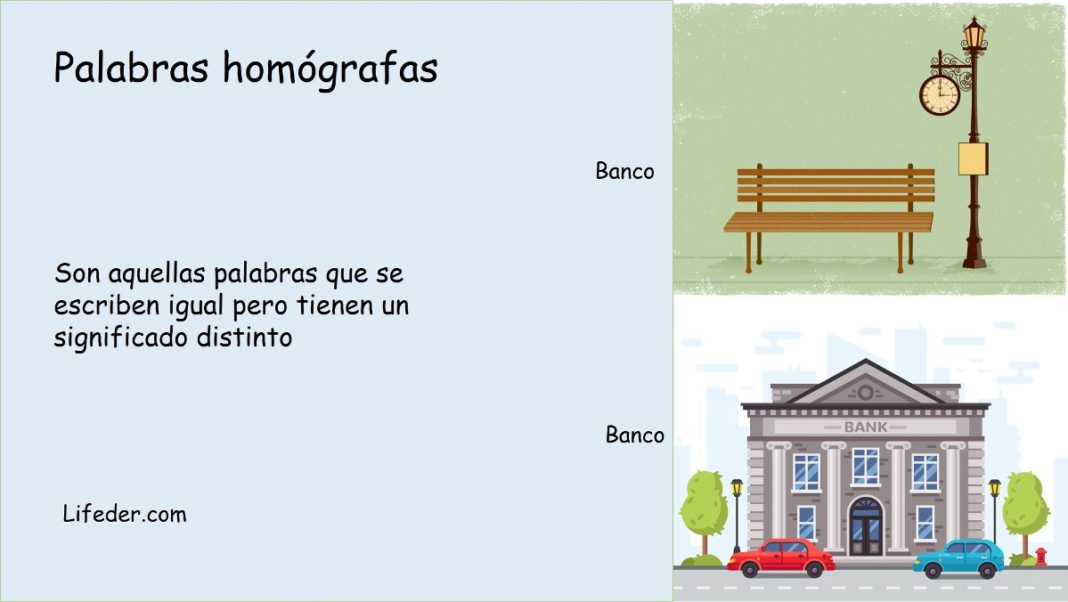 Palabras homógrafas

Banco

Son aquellas palabras que se escriben igual pero tienen un significado distinto

Banco

BANK

Lifeder.com